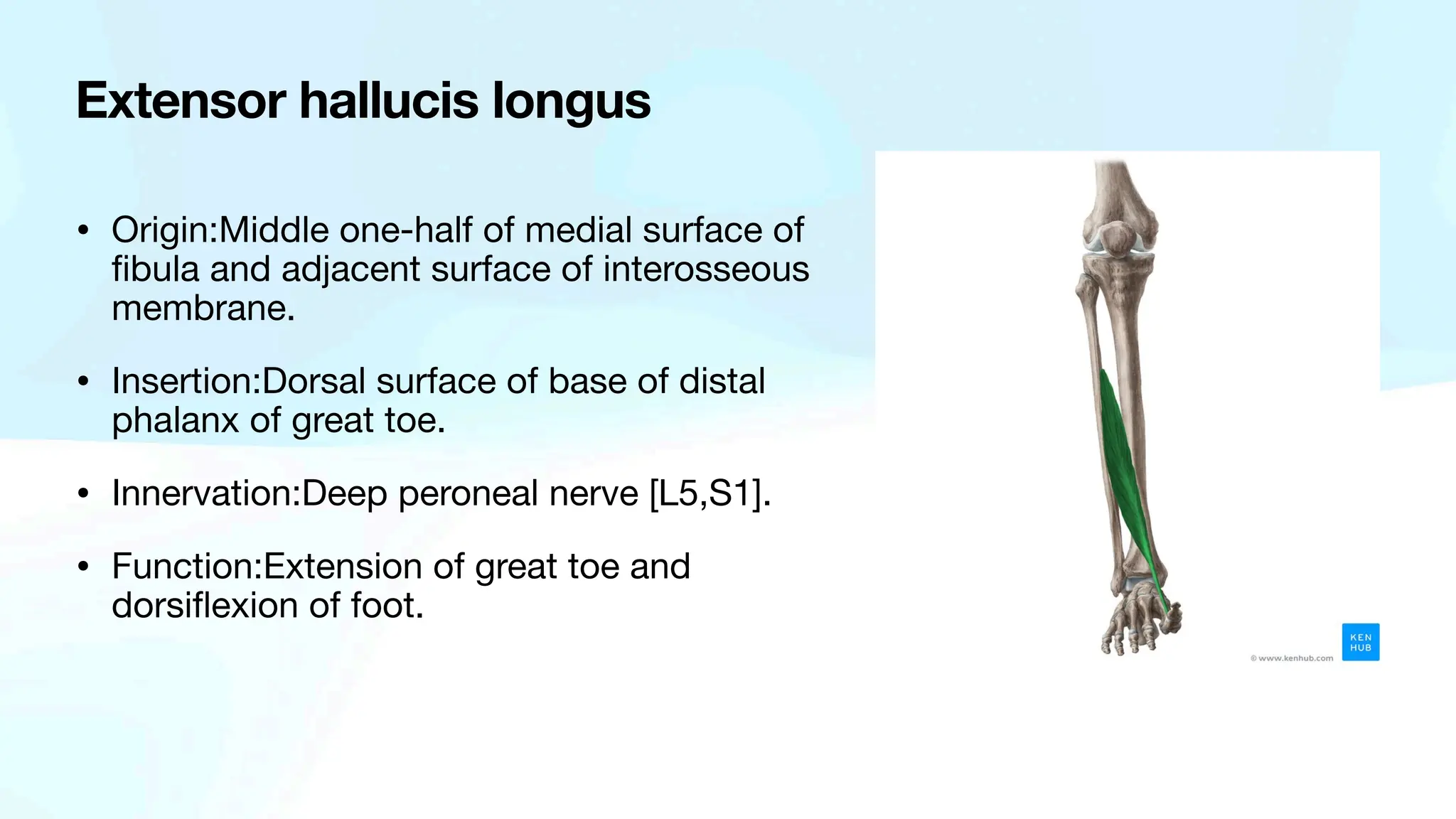 Extensor hallucis longus

• Origin:Middle one-half of medial surface of fibula and adjacent surface of interosseous membrane.

• Insertion:Dorsal surface of base of distal phalanx of great toe.

• Innervation:Deep peroneal nerve [L5,S1].

• Function:Extension of great toe and dorsiflexion of foot.

© www.kenhub.com

KEN HUB